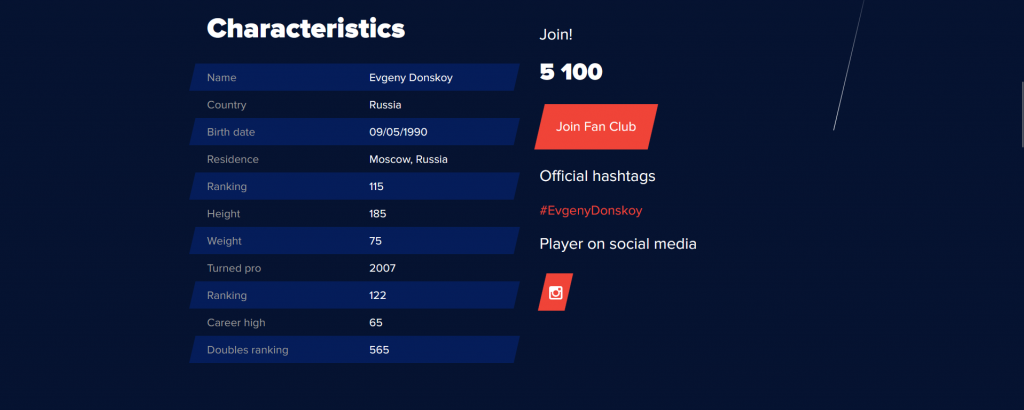 Characteristics

| Name | Evgeny Donskoy |
|---|---|
| Country | Russia |
| Birth date | 09/05/1990 |
| Residence | Moscow, Russia |
| Ranking | 115 |
| Height | 185 |
| Weight | 75 |
| Turned pro | 2007 |
| Ranking | 122 |
| Career high | 65 |
| Doubles ranking | 565 |

Join!

5 100

Join Fan Club

Official hashtags

#EvgenyDonskoy

Player on social media